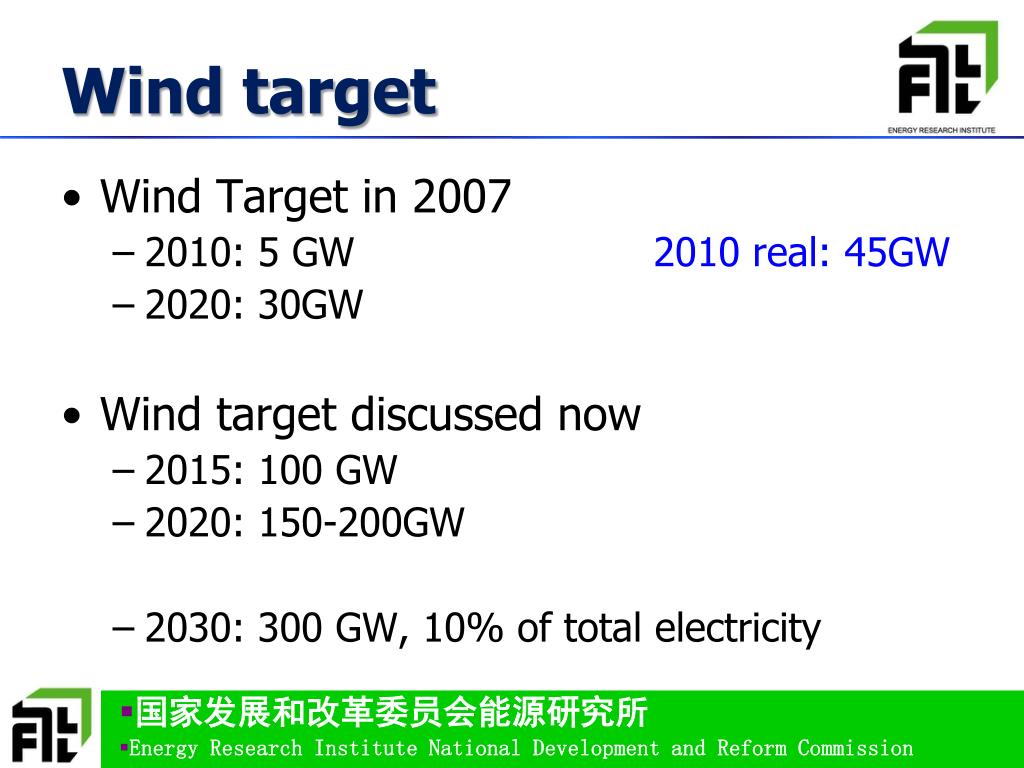 Wind target

ENERGY RESEARCH INSTITUTE

• Wind Target in 2007
– 2010: 5 GW 2010 real: 45GW
– 2020: 30GW

• Wind target discussed now
– 2015: 100 GW
– 2020: 150-200GW

– 2030: 300 GW, 10% of total electricity

▪国家发展和改革委员会能源研究所
▪Energy Research Institute National Development and Reform Commission